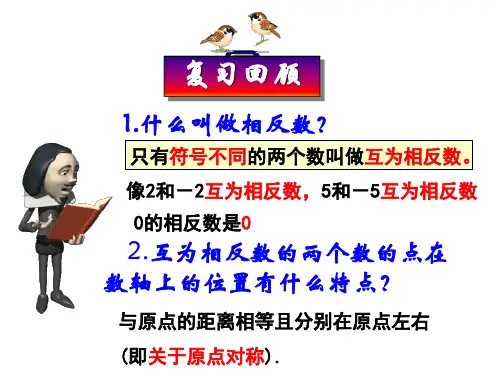 复习回顾

1.什么叫做相反数？

只有符号不同的两个数叫做互为相反数。

像2和－2互为相反数，5和－5互为相反数

0的相反数是0

2.互为相反数的两个数的点在数轴上的位置有什么特点？

与原点的距离相等且分别在原点左右

（即关于原点对称）.